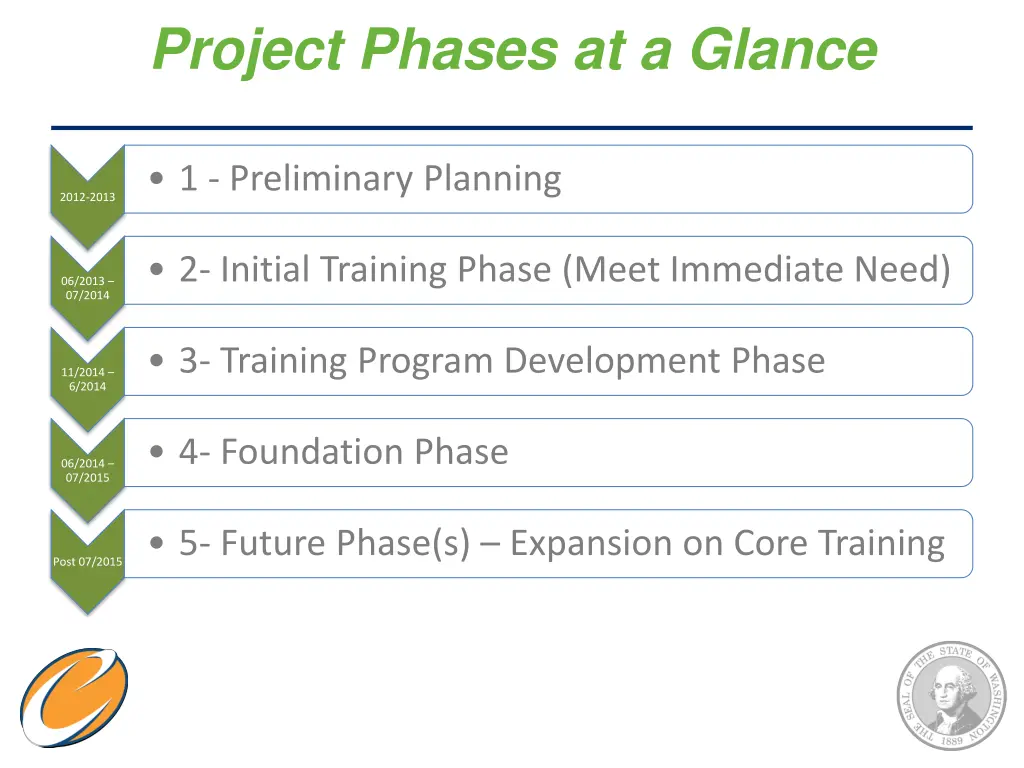 Project Phases at a Glance

2012-2013

• 1 - Preliminary Planning

06/2013 – 07/2014

• 2- Initial Training Phase (Meet Immediate Need)

11/2014 – 6/2014

• 3- Training Program Development Phase

06/2014 – 07/2015

• 4- Foundation Phase

Post 07/2015

• 5- Future Phase(s) – Expansion on Core Training

THE SEAL OF THE STATE OF WASHINGTON 1889